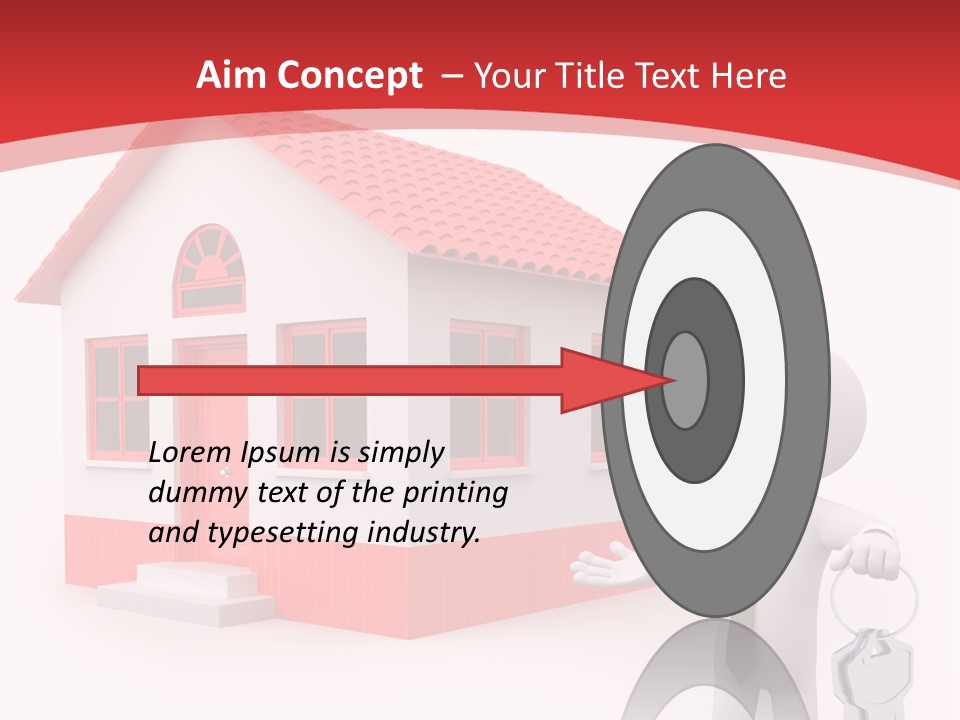 Aim Concept – Your Title Text Here

Lorem Ipsum is simply dummy text of the printing and typesetting industry.